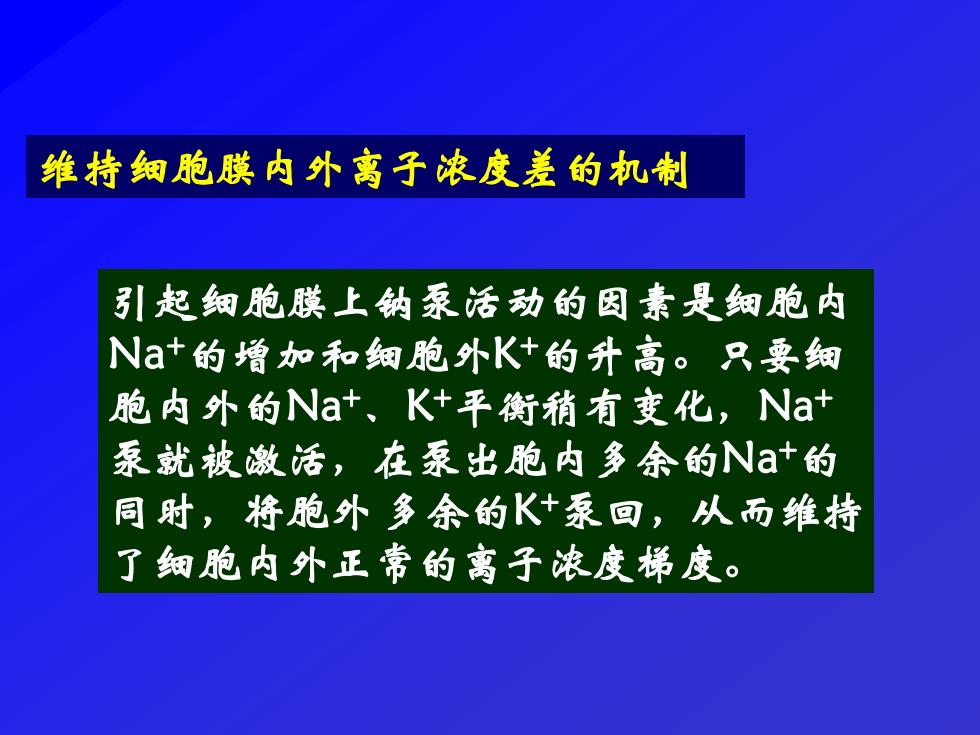 维持细胞膜内外离子浓度差的机制

引起细胞膜上钠泵活动的因素是细胞内$Na^+$的增加和细胞外$K^+$的升高。只要细胞内外的$Na^+$、$K^+$平衡稍有变化，$Na^+$泵就被激活，在泵出胞内多余的$Na^+$的同时，将胞外多余的$K^+$泵回，从而维持了细胞内外正常的离子浓度梯度。